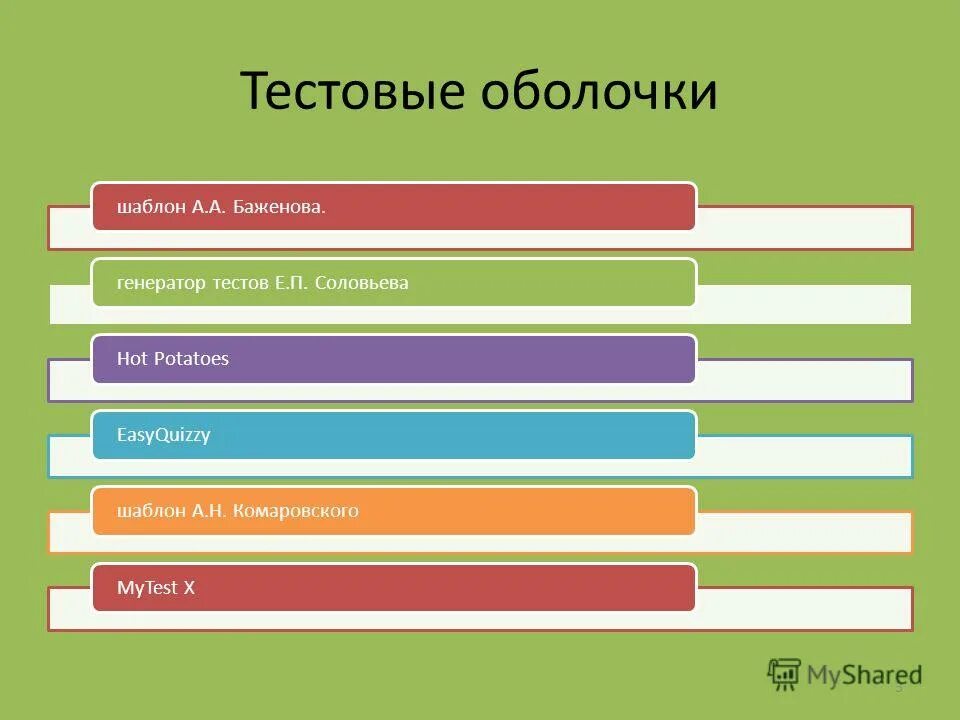 Тестовые оболочки

шаблон А.А. Баженова.

генератор тестов Е.П. Соловьева

Hot Potatoes

EasyQuizzy

шаблон А.Н. Комаровского

MyTest X

MyShared

3